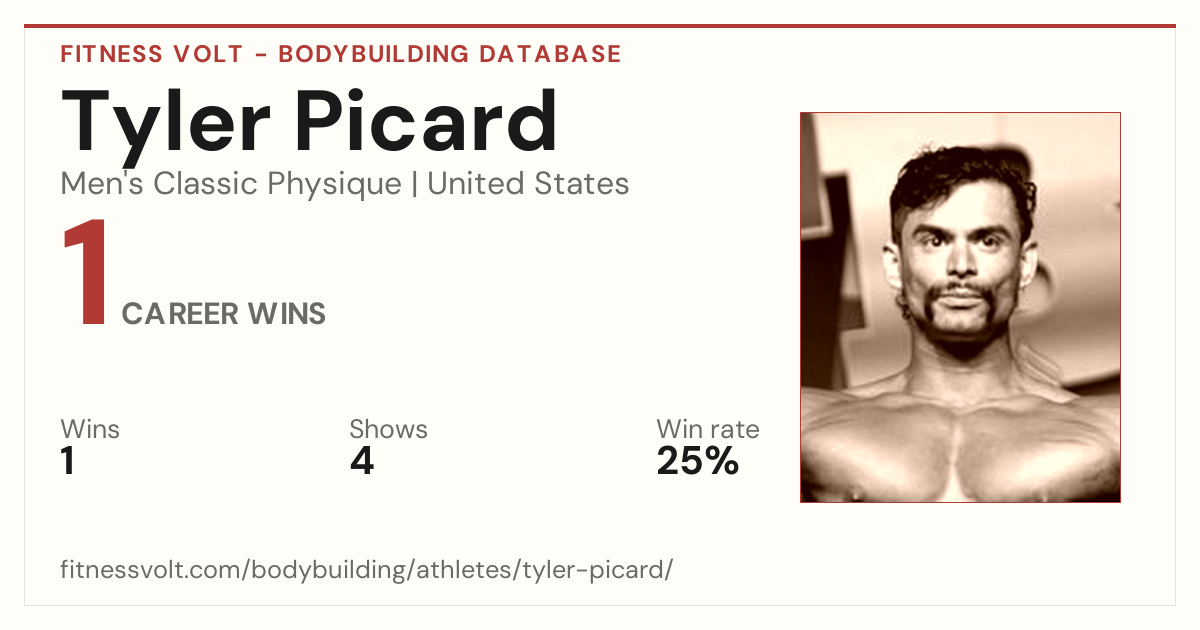 FITNESS VOLT - BODYBUILDING DATABASE

Tyler Picard

Men's Classic Physique | United States

1 CAREER WINS

Wins
1

Shows
4

Win rate
25%

fitnessvolt.com/bodybuilding/athletes/tyler-picard/